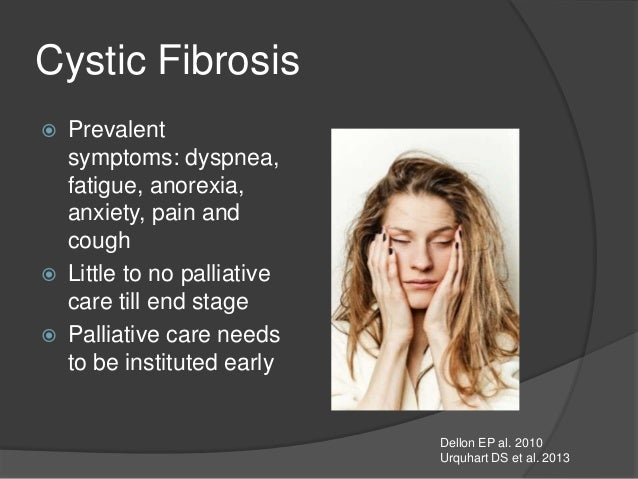 Cystic Fibrosis

Prevalent symptoms: dyspnea, fatigue, anorexia, anxiety, pain and cough

Little to no palliative care till end stage

Palliative care needs to be instituted early

Dellon EP al. 2010
Urquhart DS et al. 2013